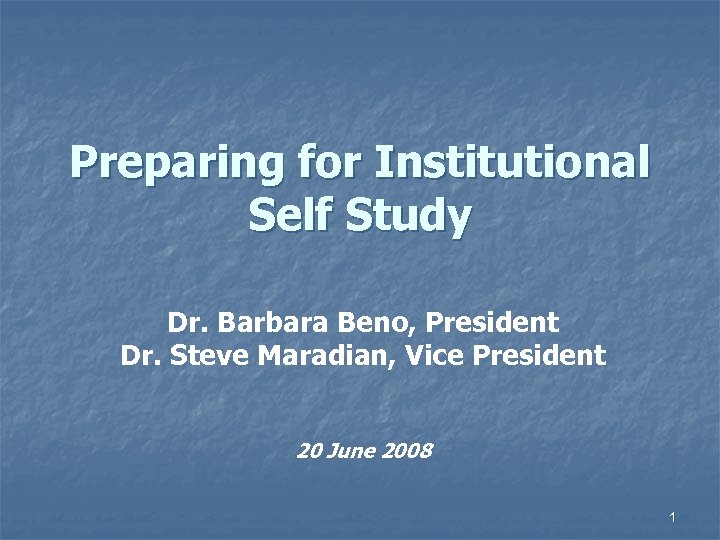 Preparing for Institutional Self Study

Dr. Barbara Beno, President
Dr. Steve Maradian, Vice President

20 June 2008

1